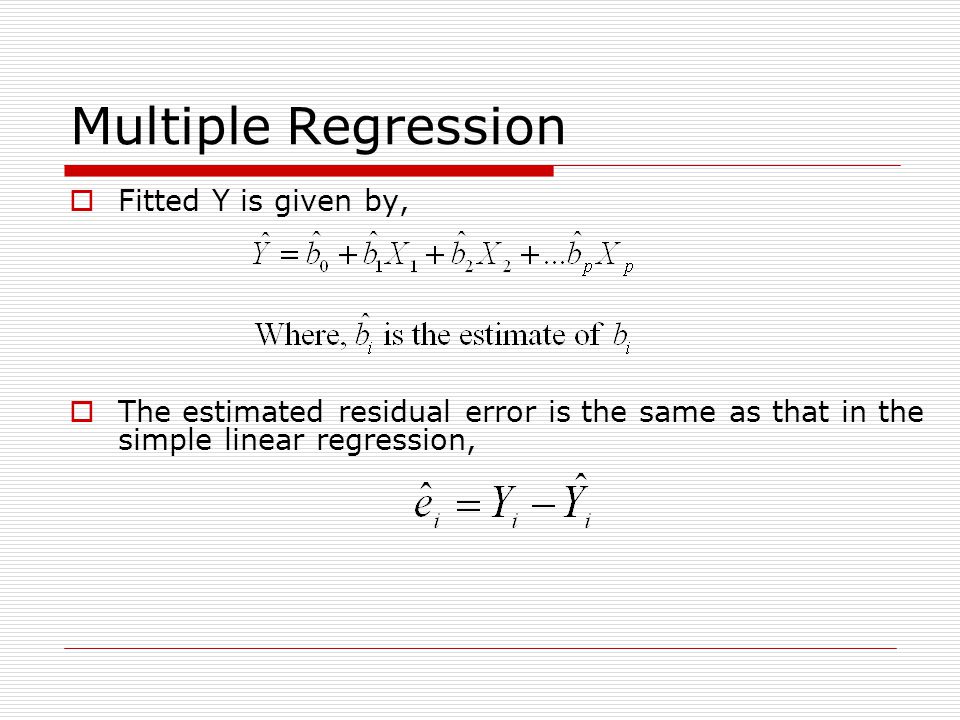 Multiple Regression

Fitted Y is given by,

$\hat{Y} = \hat{b}_0 + \hat{b}_1 X_1 + \hat{b}_2 X_2 + \ldots \hat{b}_p X_p$

Where, $\hat{b}_i$ is the estimate of $b_i$

The estimated residual error is the same as that in the simple linear regression,

$\hat{e}_i = Y_i - \hat{Y}_i$